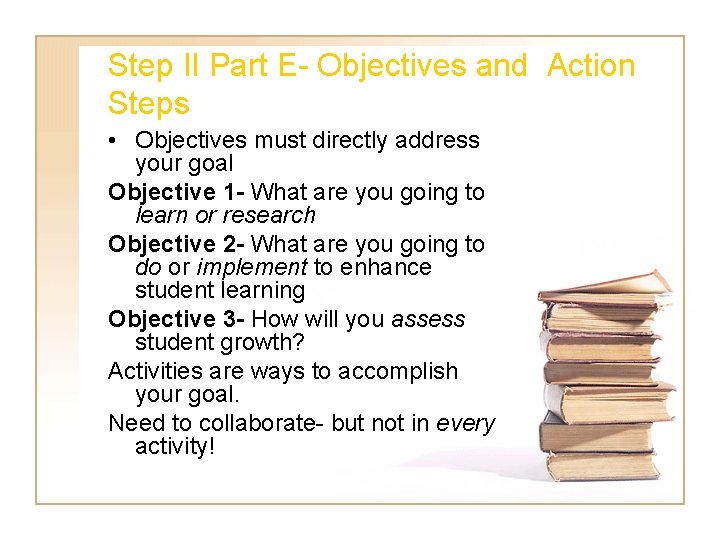 Step II Part E- Objectives and  Action Steps

• Objectives must directly address your goal

Objective 1- What are you going to learn or research

Objective 2- What are you going to do or implement to enhance student learning

Objective 3- How will you assess student growth?

Activities are ways to accomplish your goal.

Need to collaborate- but not in every activity!